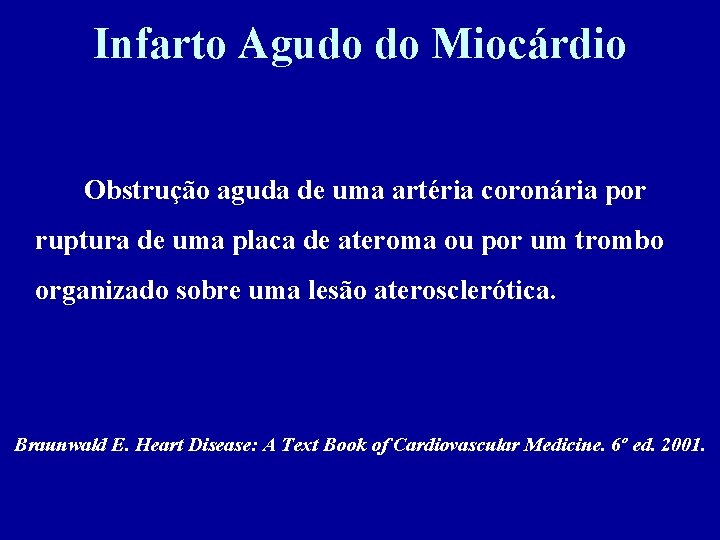 Infarto Agudo do Miocárdio

Obstrução aguda de uma artéria coronária por ruptura de uma placa de ateroma ou por um trombo organizado sobre uma lesão aterosclerótica.

Braunwald E. Heart Disease: A Text Book of Cardiovascular Medicine. 6º ed. 2001.